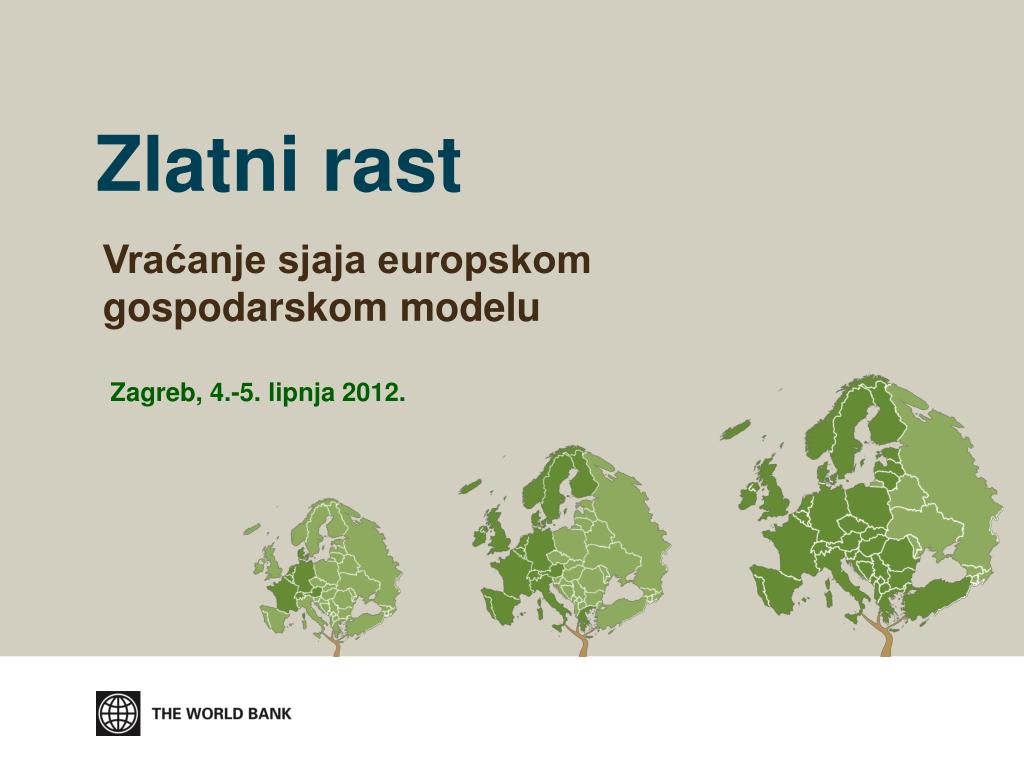 Zlatni rast

Vraćanje sjaja europskom gospodarskom modelu

Zagreb, 4.-5. lipnja 2012.

THE WORLD BANK